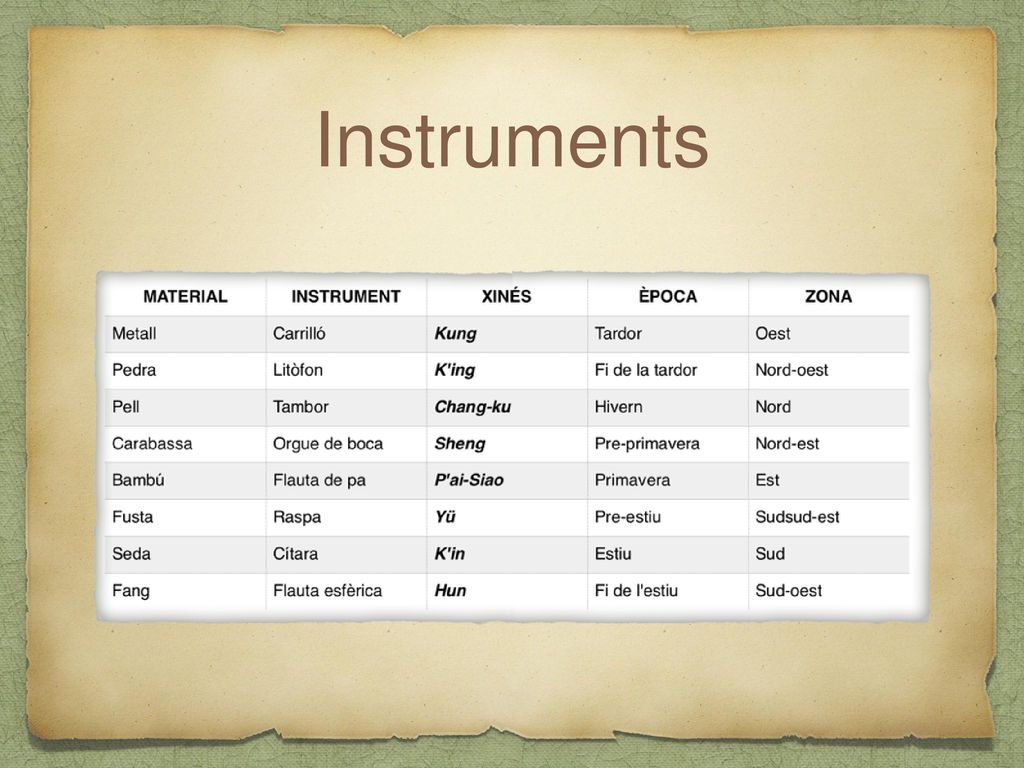 Instruments

| MATERIAL | INSTRUMENT | XINÉS | ÈPOCA | ZONA |
|---|---|---|---|---|
| Metall | Carrilló | Kung | Tardor | Oest |
| Pedra | Litòfon | K'ing | Fi de la tardor | Nord-oest |
| Pell | Tambor | Chang-ku | Hivern | Nord |
| Carabassa | Orgue de boca | Sheng | Pre-primavera | Nord-est |
| Bambú | Flauta de pa | P'ai-Siao | Primavera | Est |
| Fusta | Raspa | Yü | Pre-estiu | Sudsud-est |
| Seda | Cítara | K'in | Estiu | Sud |
| Fang | Flauta esfèrica | Hun | Fi de l'estiu | Sud-oest |